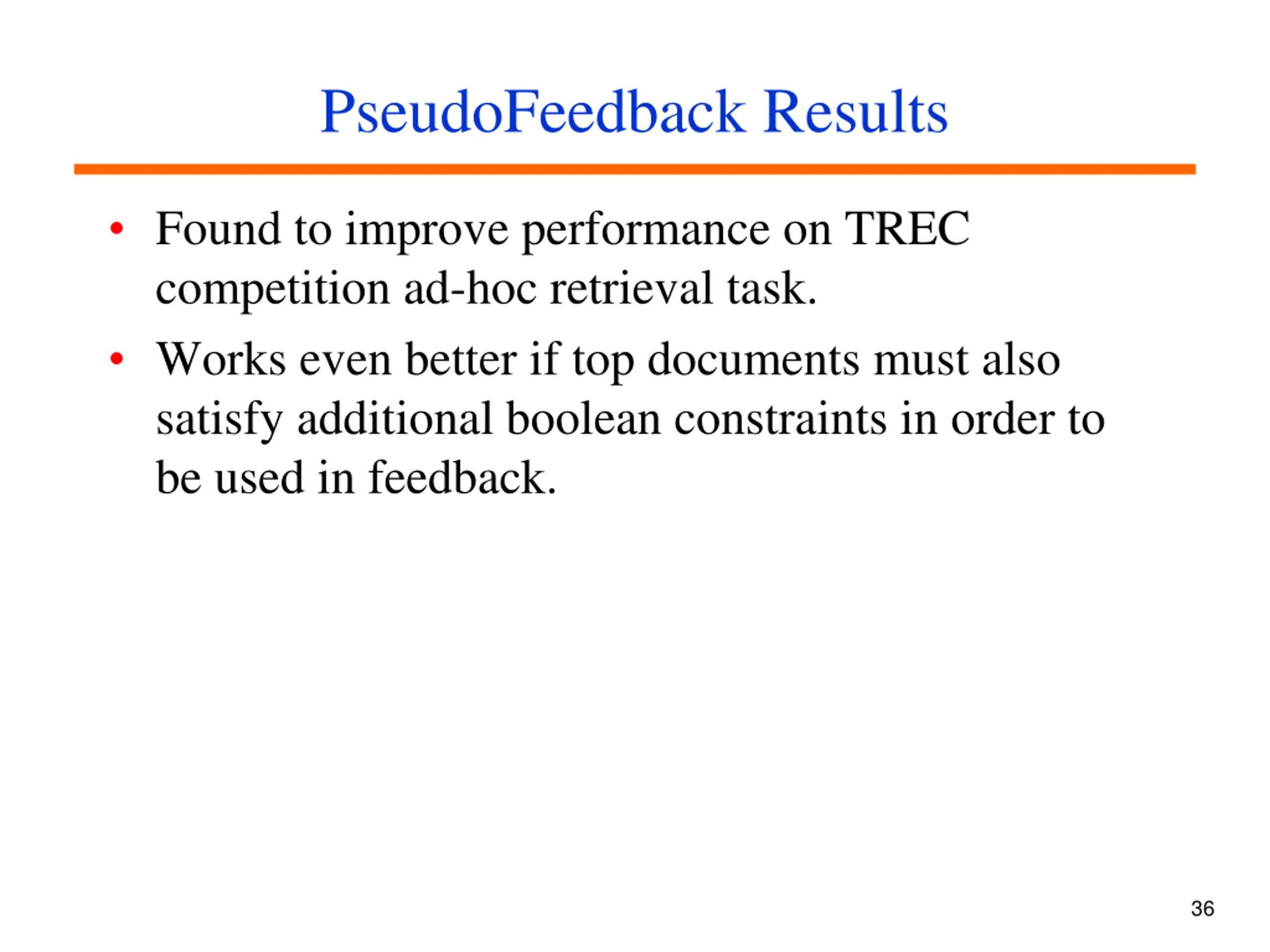 PseudoFeedback Results

• Found to improve performance on TREC competition ad-hoc retrieval task.

• Works even better if top documents must also satisfy additional boolean constraints in order to be used in feedback.

36